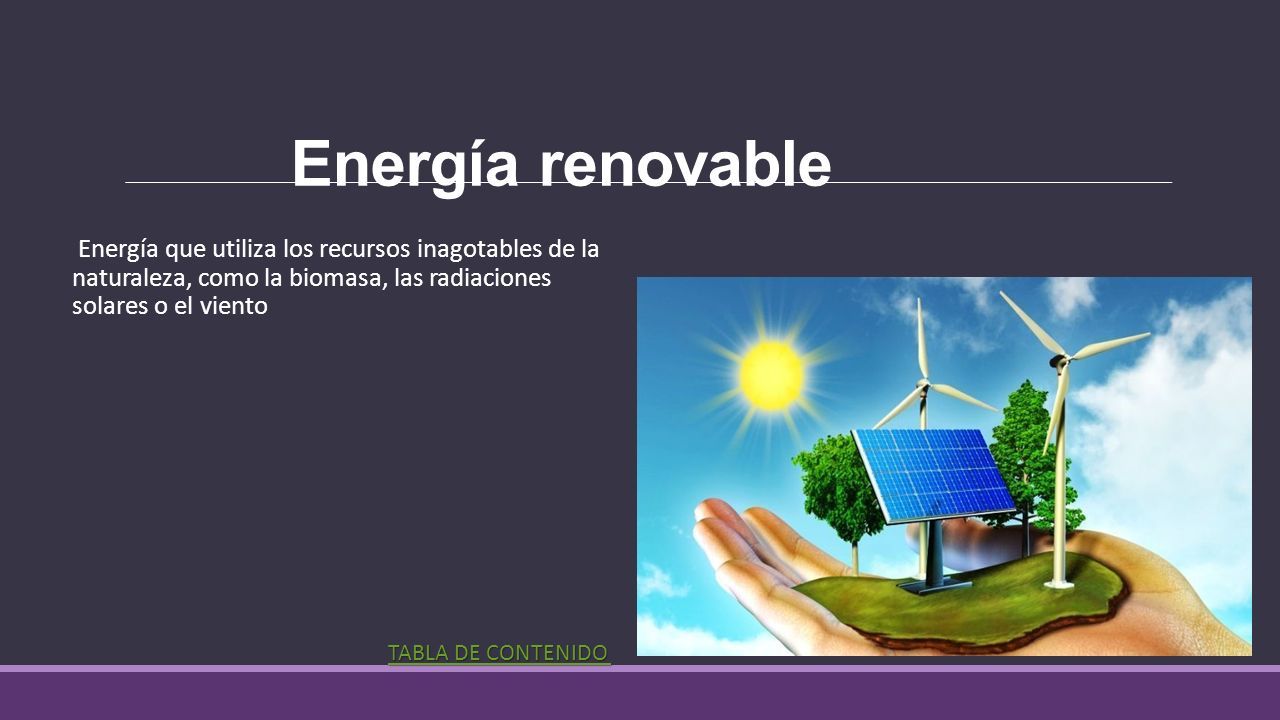 Energía renovable

Energía que utiliza los recursos inagotables de la naturaleza, como la biomasa, las radiaciones solares o el viento

TABLA DE CONTENIDO